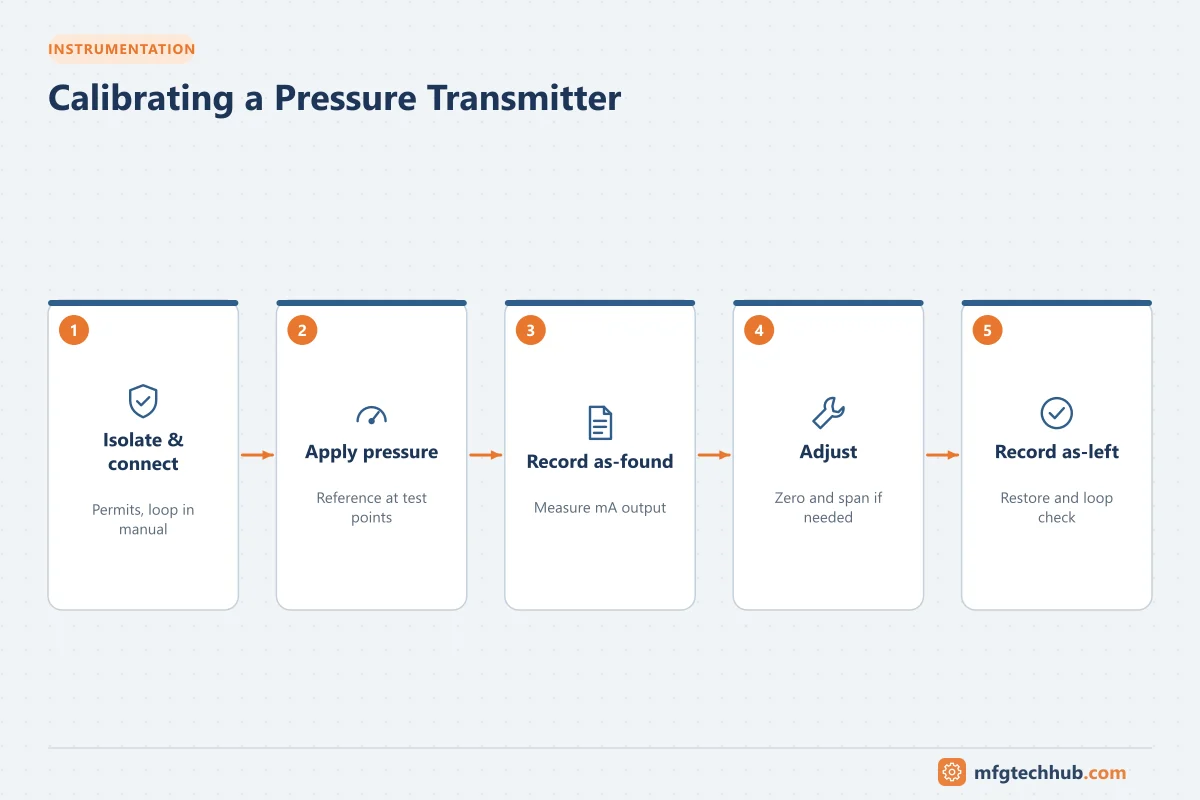 INSTRUMENTATION

Calibrating a Pressure Transmitter

1
Isolate & connect
Permits, loop in manual

2
Apply pressure
Reference at test points

3
Record as-found
Measure mA output

4
Adjust
Zero and span if needed

5
Record as-left
Restore and loop check

mfgtechhub.com